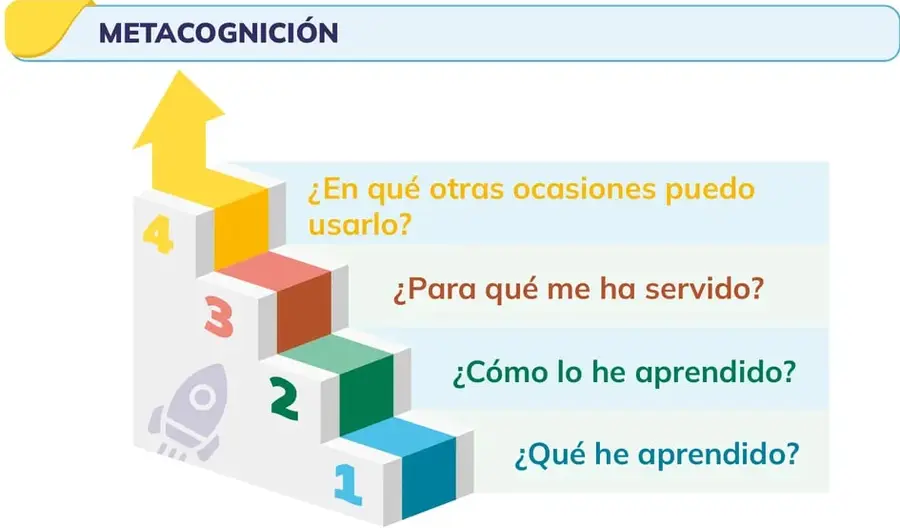 METACOGNICIÓN

4

¿En qué otras ocasiones puedo usarlo?

3

¿Para qué me ha servido?

2

¿Cómo lo he aprendido?

1

¿Qué he aprendido?